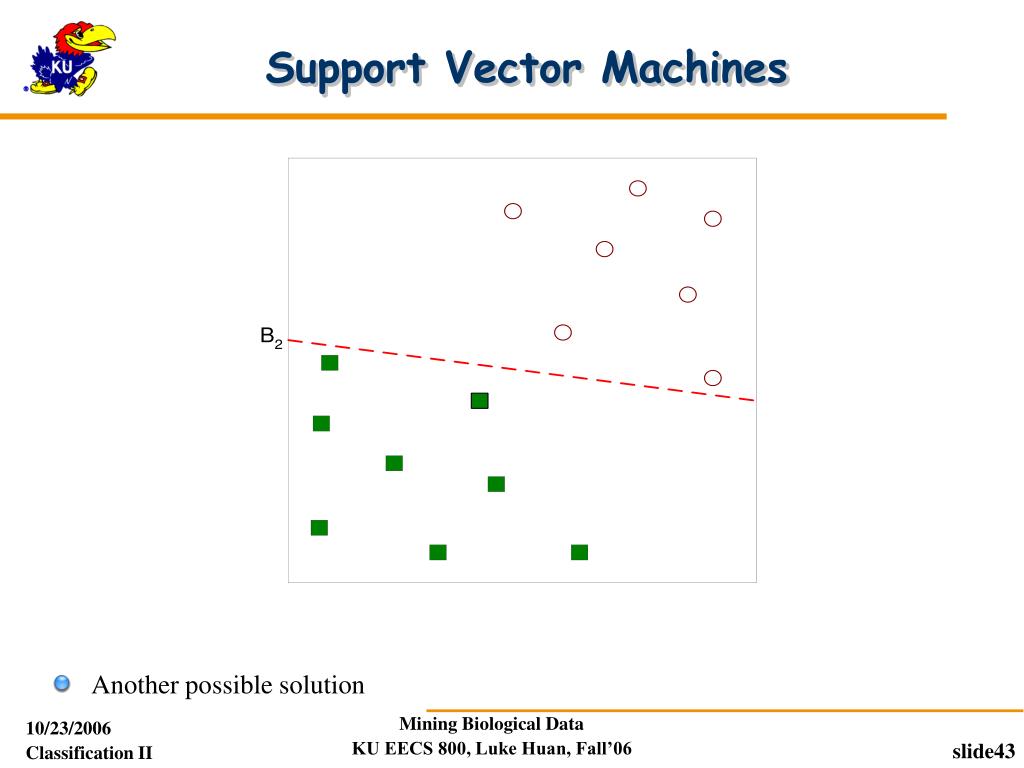 KU

Support Vector Machines

$B_2$

Another possible solution

10/23/2006
Classification II

Mining Biological Data
KU EECS 800, Luke Huan, Fall'06

slide43